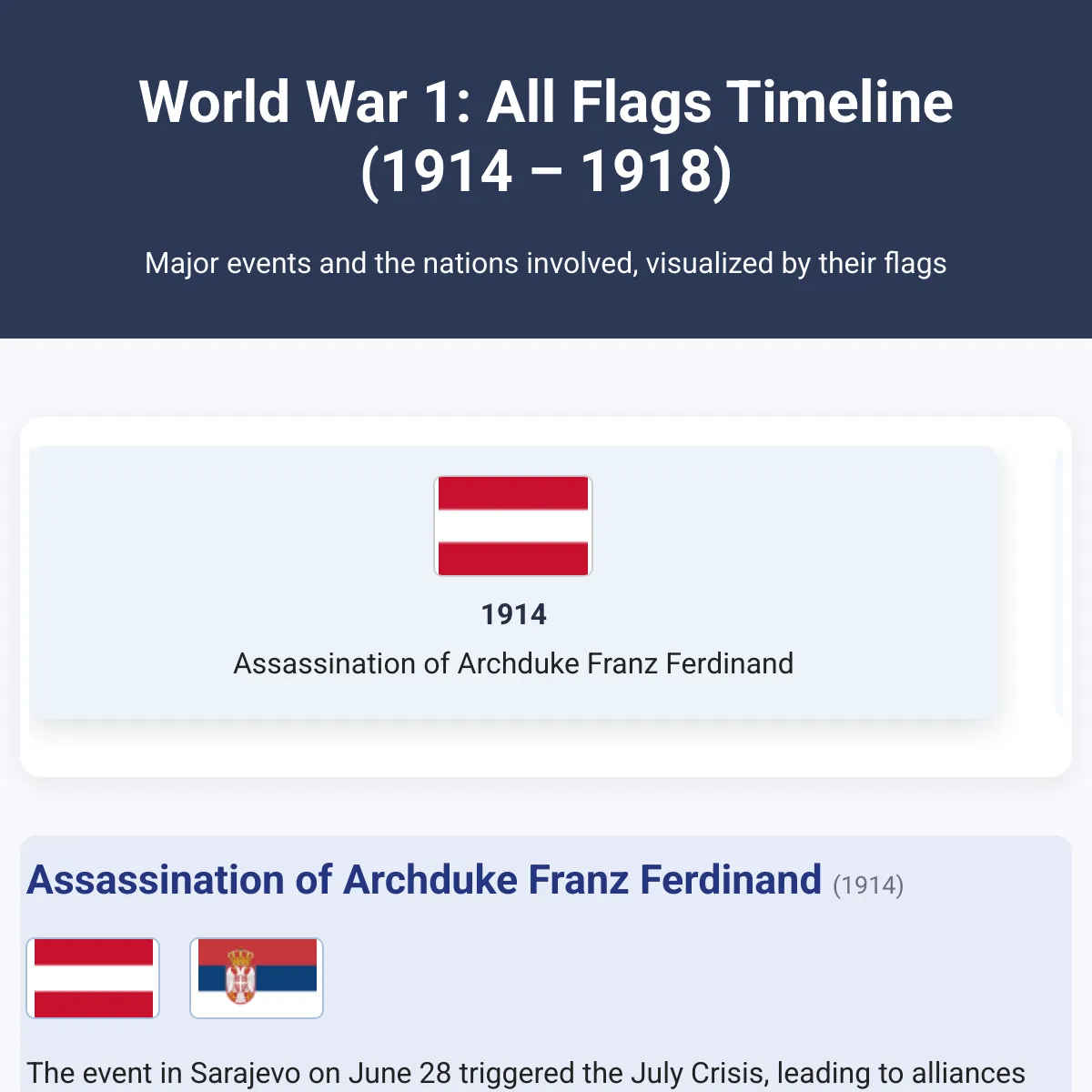 World War 1: All Flags Timeline (1914 – 1918)

Major events and the nations involved, visualized by their flags

1914

Assassination of Archduke Franz Ferdinand

Assassination of Archduke Franz Ferdinand (1914)

The event in Sarajevo on June 28 triggered the July Crisis, leading to alliances